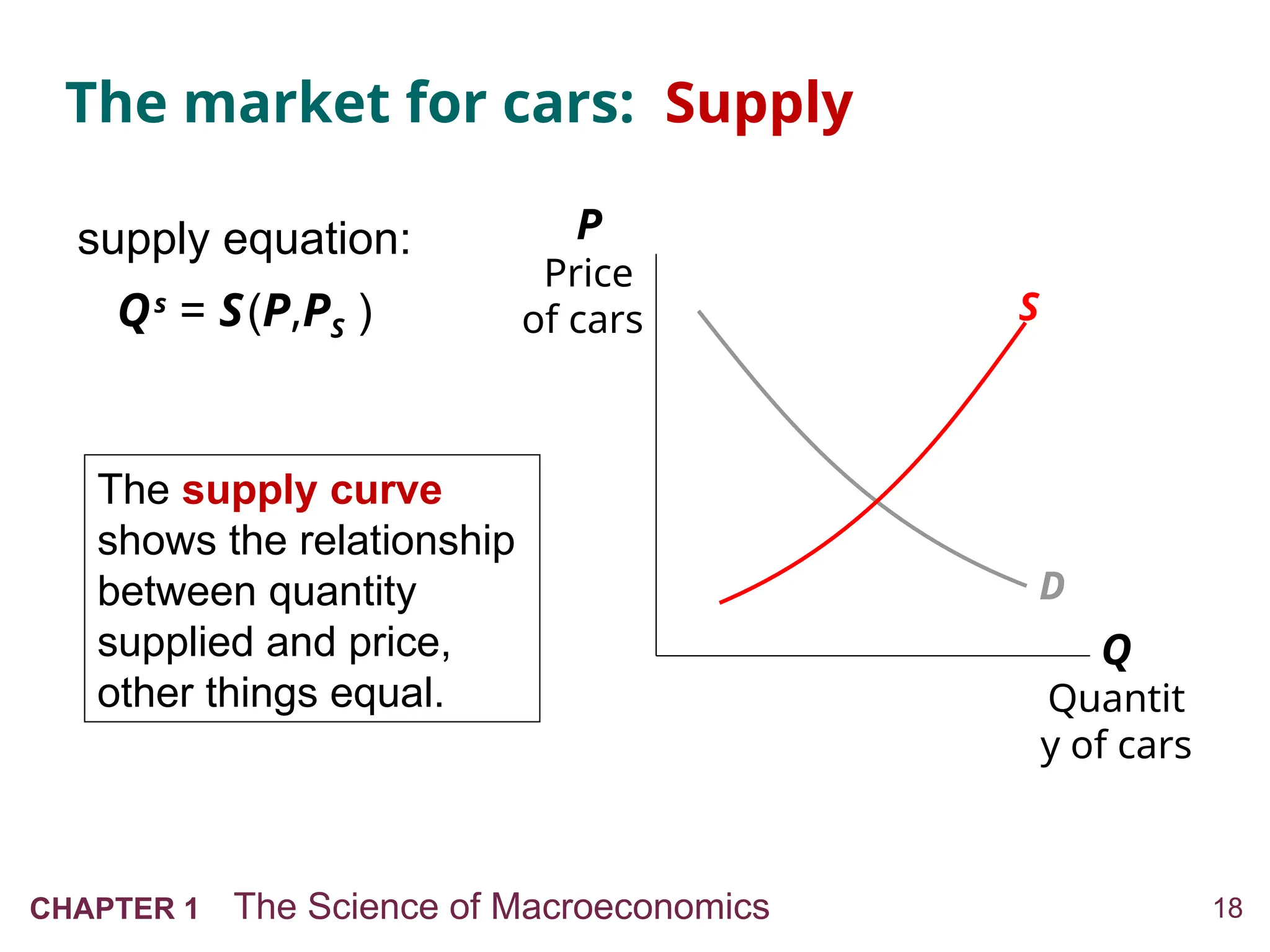 The market for cars: Supply

supply equation:

$Q^s = S(P, P_S)$

The supply curve shows the relationship between quantity supplied and price, other things equal.

P
Price of cars

S

D

Q
Quantit
y of cars

CHAPTER 1 The Science of Macroeconomics

18